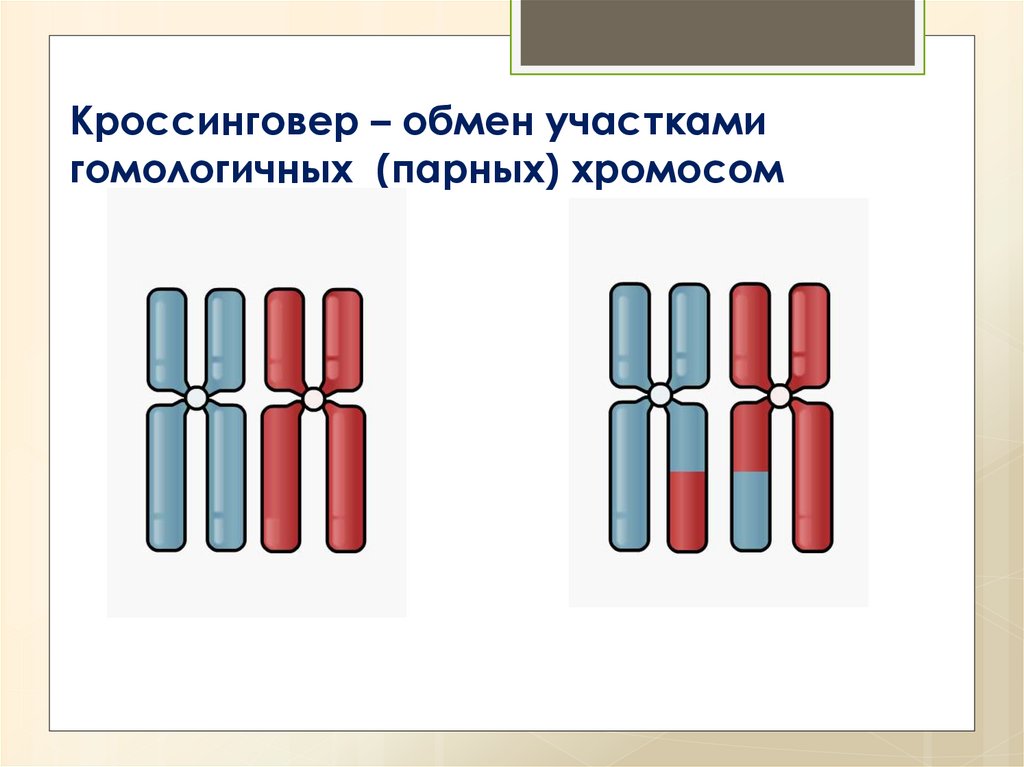 Кроссинговер – обмен участками гомологичных (парных) хромосом